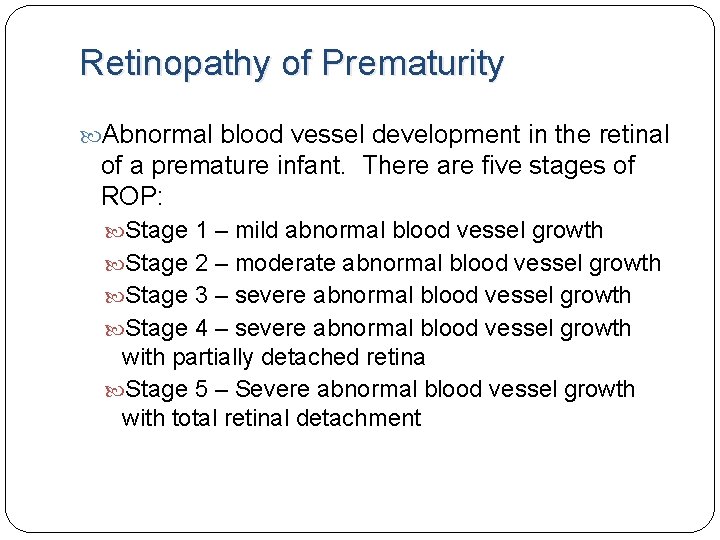 Retinopathy of Prematurity

Abnormal blood vessel development in the retinal of a premature infant. There are five stages of ROP:

Stage 1 – mild abnormal blood vessel growth

Stage 2 – moderate abnormal blood vessel growth

Stage 3 – severe abnormal blood vessel growth

Stage 4 – severe abnormal blood vessel growth with partially detached retina

Stage 5 – Severe abnormal blood vessel growth with total retinal detachment